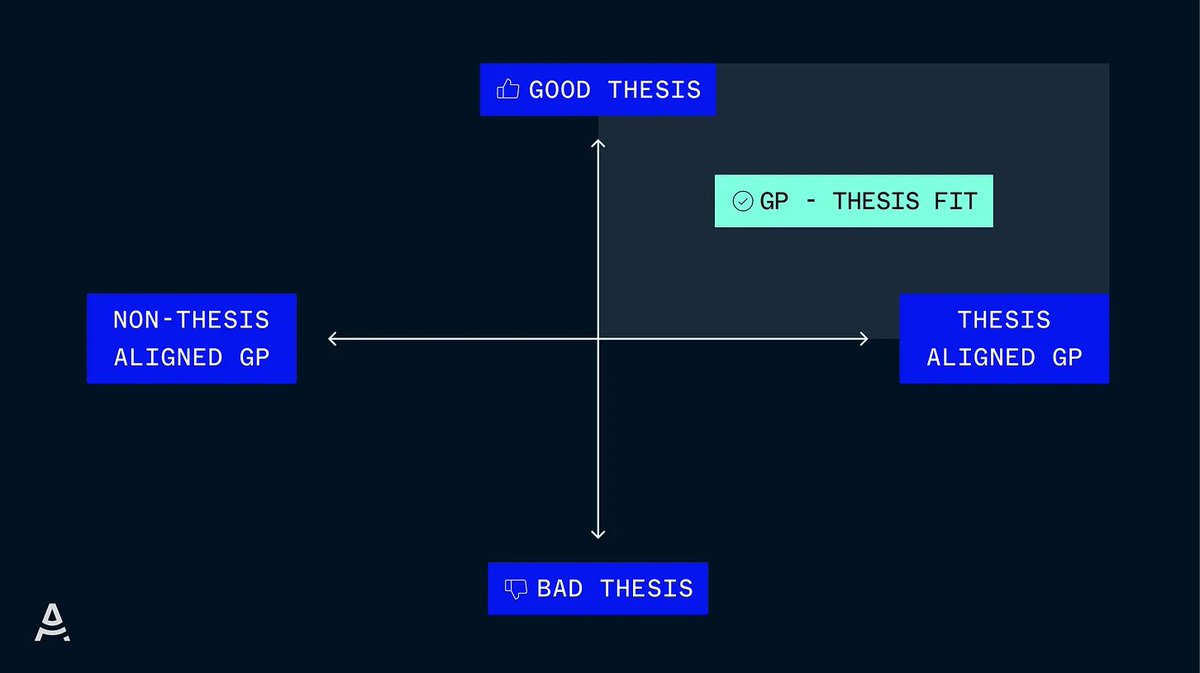 GOOD THESIS

GP - THESIS FIT

NON-THESIS ALIGNED GP

THESIS ALIGNED GP

BAD THESIS